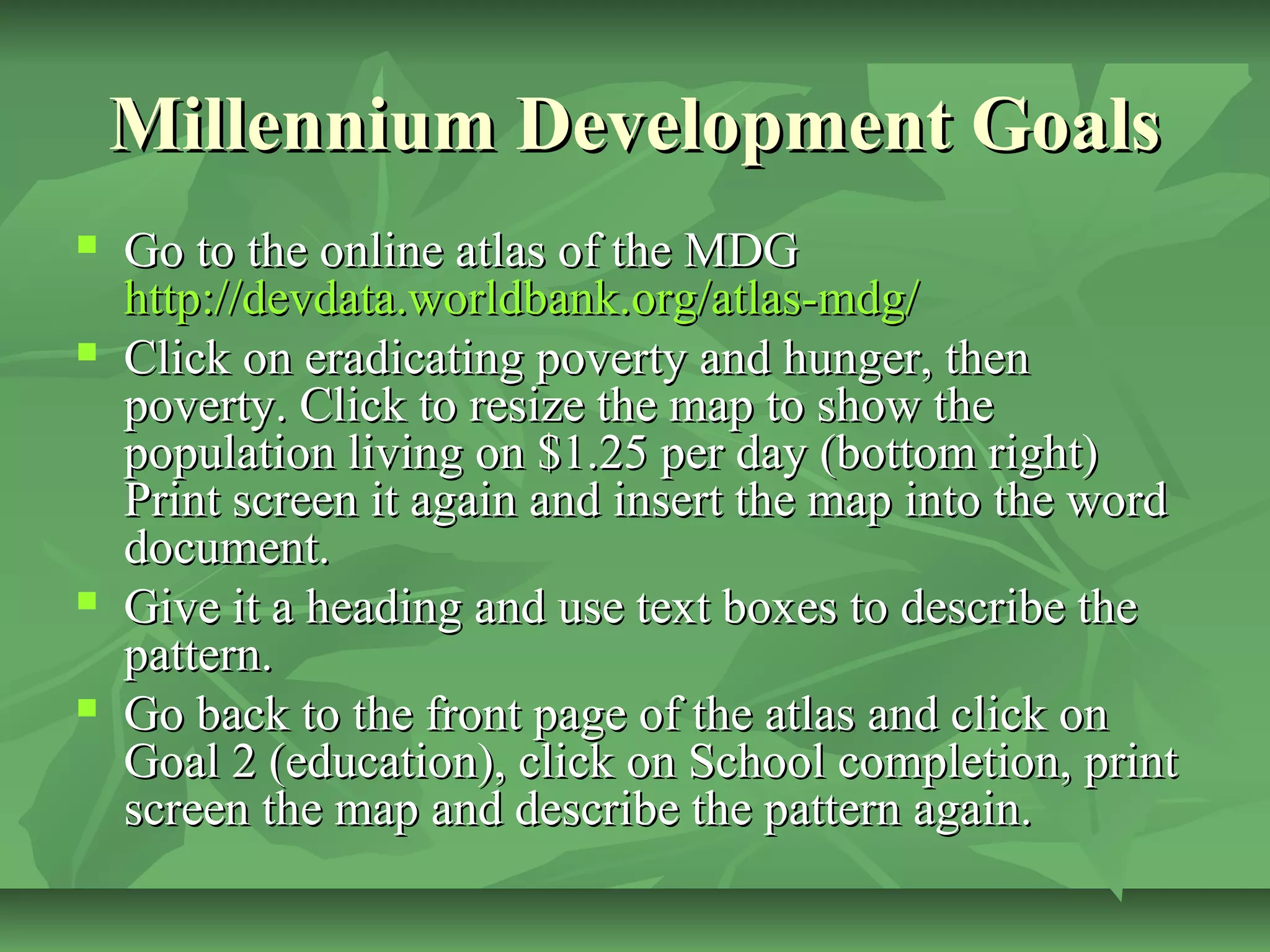 Millennium Development Goals

- Go to the online atlas of the MDG http://devdata.worldbank.org/atlas-mdg/
- Click on eradicating poverty and hunger, then poverty. Click to resize the map to show the population living on \$1.25 per day (bottom right) Print screen it again and insert the map into the word document.
- Give it a heading and use text boxes to describe the pattern.
- Go back to the front page of the atlas and click on Goal 2 (education), click on School completion, print screen the map and describe the pattern again.